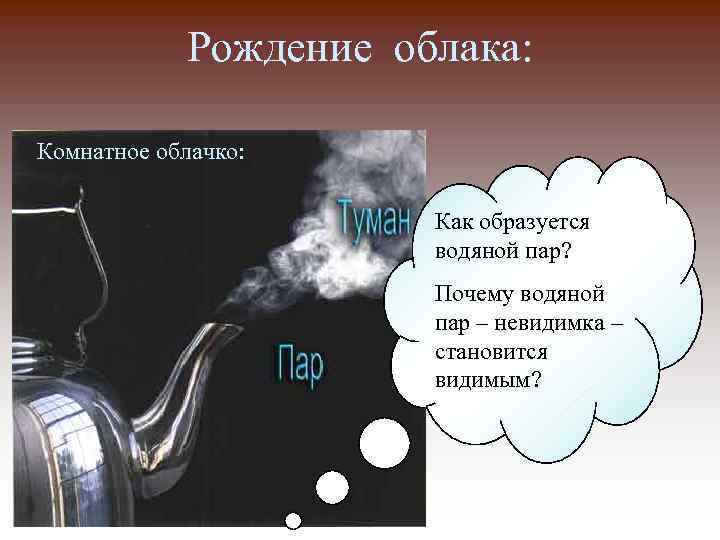 Рождение облака:

Комнатное облачко:

Туман

Пар

Как образуется водяной пар?

Почему водяной пар – невидимка – становится видимым?